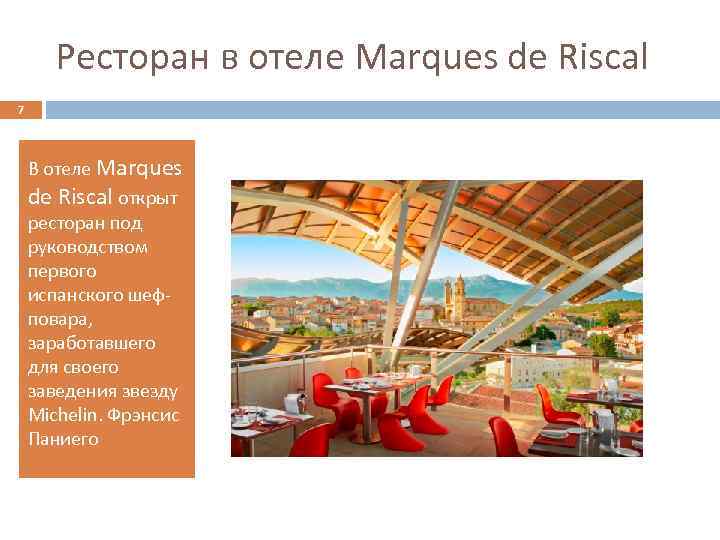 Ресторан в отеле Marques de Riscal

7

В отеле Marques de Riscal открыт ресторан под руководством первого испанского шеф-повара, заработавшего для своего заведения звезду Michelin. Фрэнсис Паниего